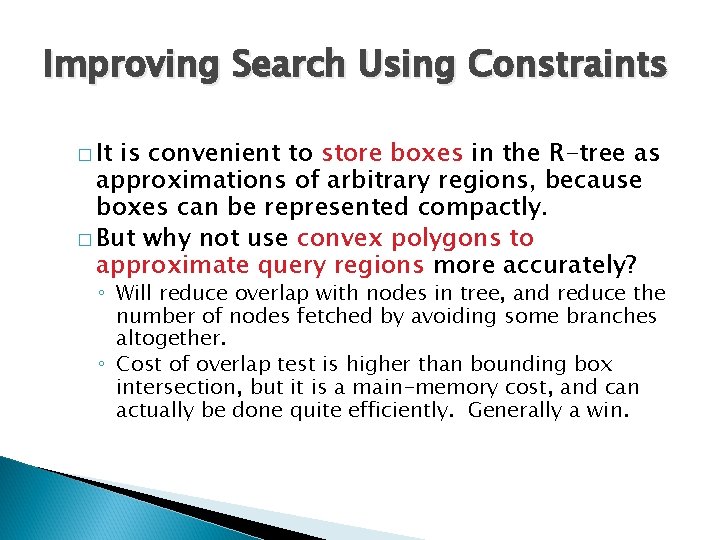 Improving Search Using Constraints

□ It is convenient to store boxes in the R-tree as approximations of arbitrary regions, because boxes can be represented compactly.

□ But why not use convex polygons to approximate query regions more accurately?

◦ Will reduce overlap with nodes in tree, and reduce the number of nodes fetched by avoiding some branches altogether.

◦ Cost of overlap test is higher than bounding box intersection, but it is a main-memory cost, and can actually be done quite efficiently. Generally a win.